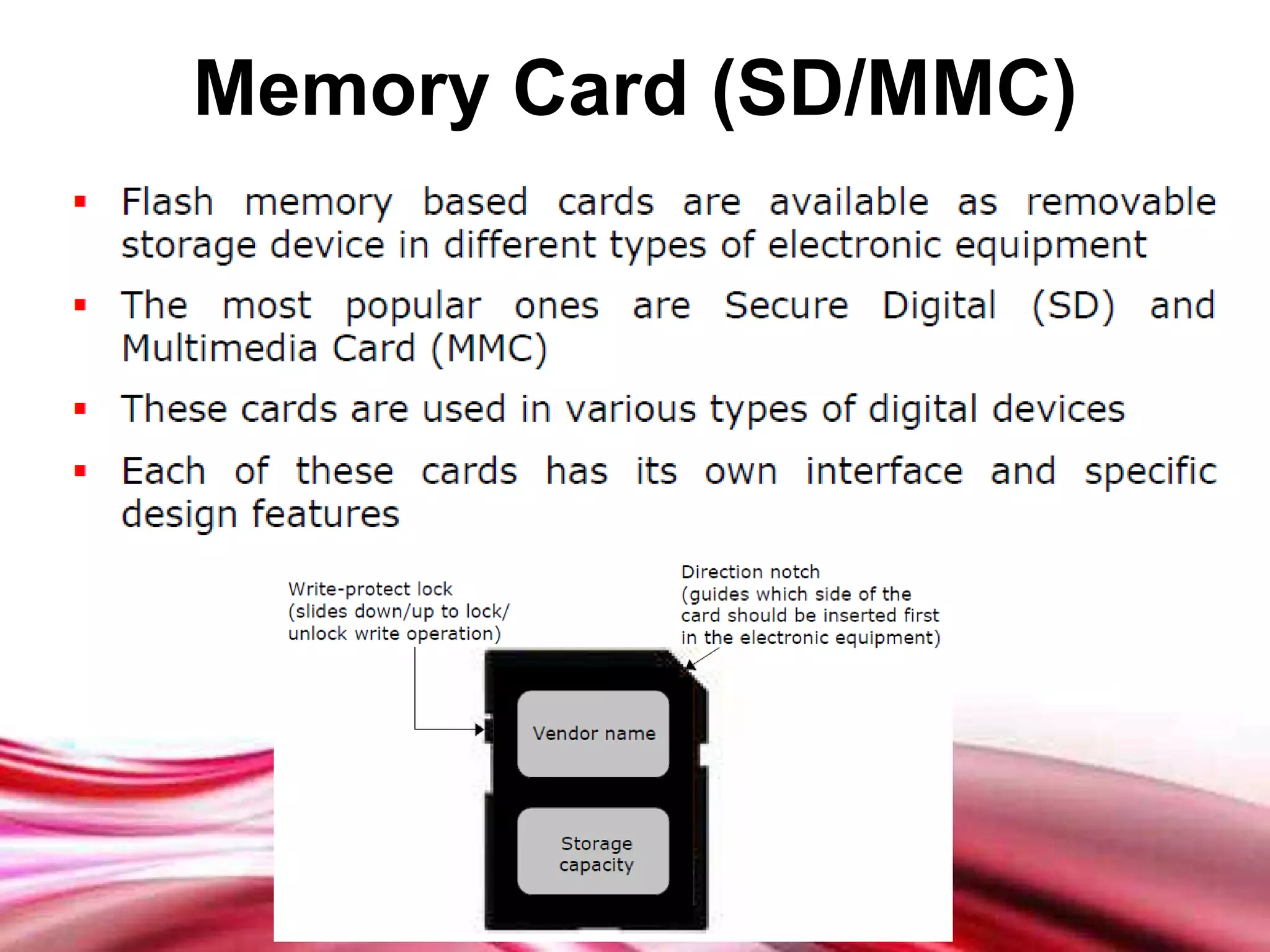 Memory Card (SD/MMC)

▪ Flash memory based cards are available as removable storage device in different types of electronic equipment

▪ The most popular ones are Secure Digital (SD) and Multimedia Card (MMC)

▪ These cards are used in various types of digital devices

▪ Each of these cards has its own interface and specific design features

Write-protect lock (slides down/up to lock/ unlock write operation)

Direction notch (guides which side of the card should be inserted first in the electronic equipment)

Vendor name

Storage capacity